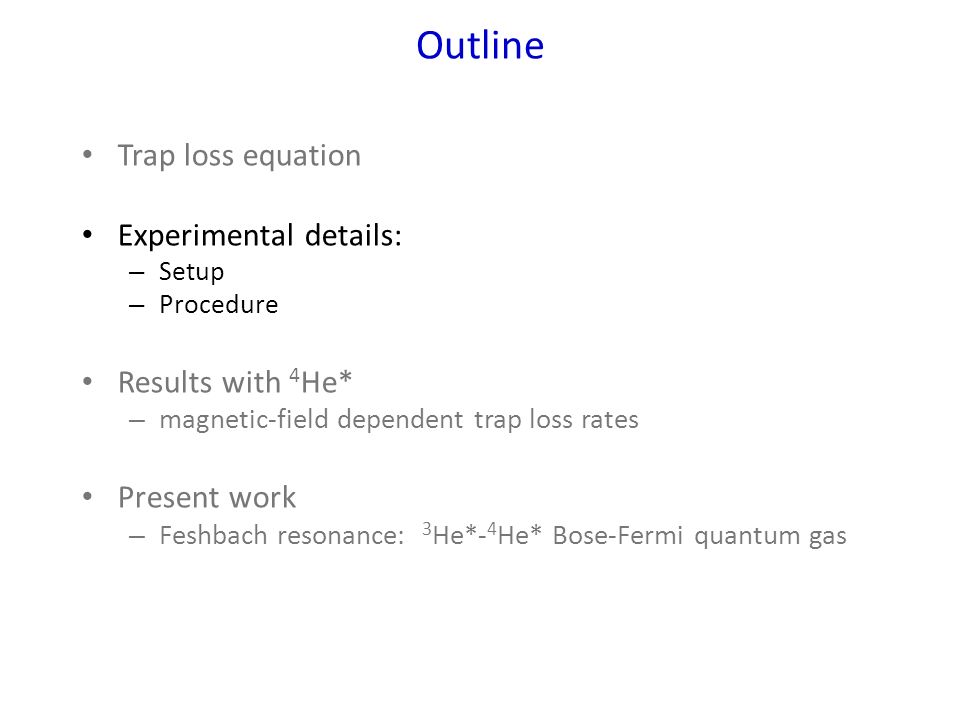 Outline

• Trap loss equation

• Experimental details:
– Setup
– Procedure

• Results with $^4$He*
– magnetic-field dependent trap loss rates

• Present work
– Feshbach resonance: $^3$He*-$^4$He* Bose-Fermi quantum gas